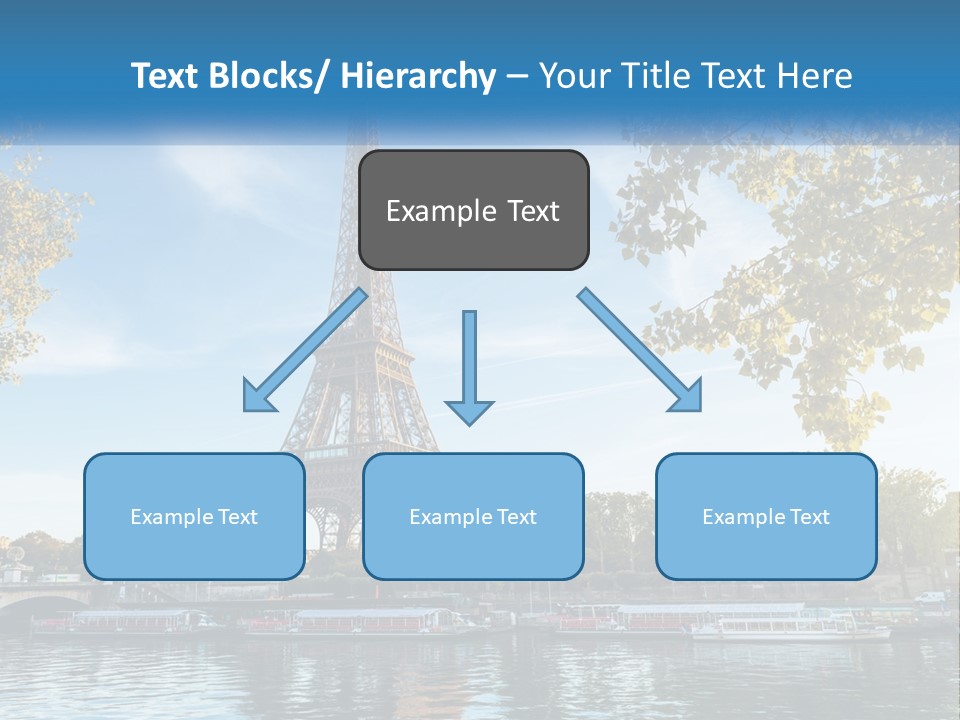 Text Blocks/ Hierarchy – Your Title Text Here

Example Text

Example Text

Example Text

Example Text